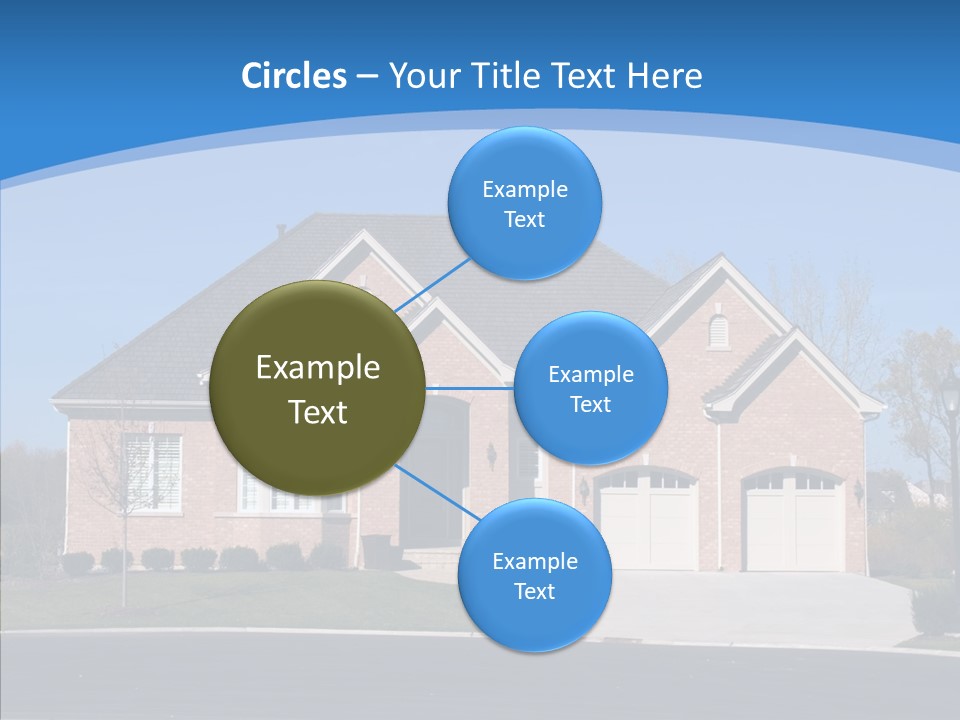 Circles – Your Title Text Here

Example Text

Example Text

Example Text

Example Text